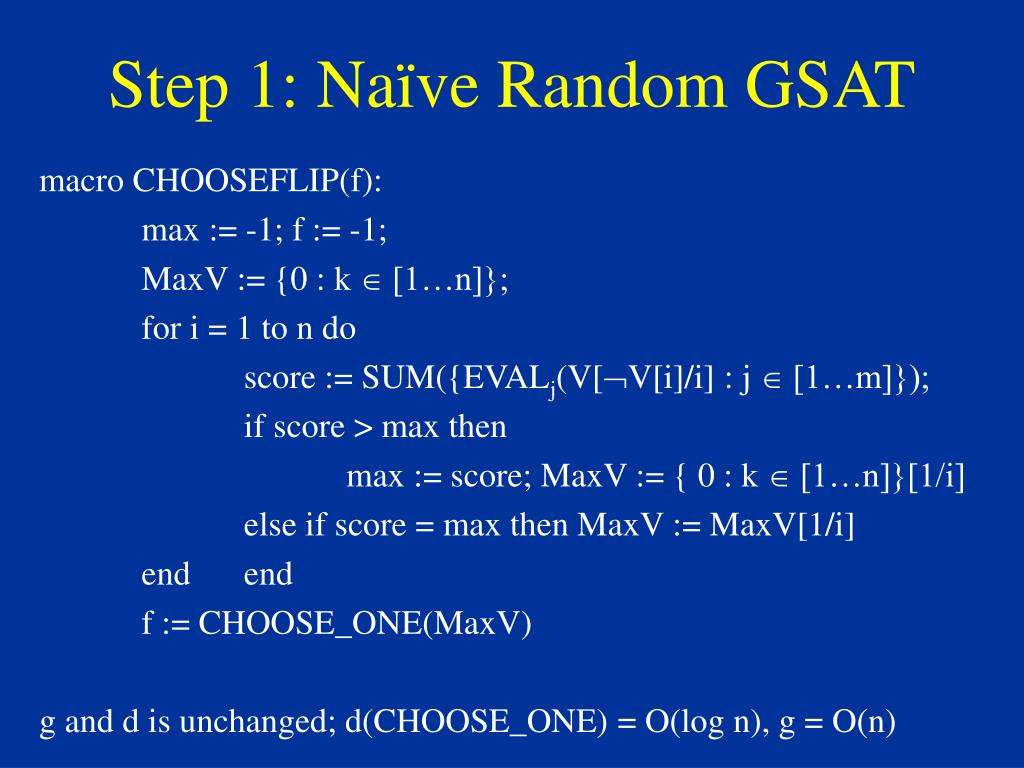 Step 1: Naïve Random GSAT

macro CHOOSEFLIP(f):

max := -1; f := -1;

MaxV := {0 : k $\in$ [1…n]};

for i = 1 to n do

score := SUM({EVAL$_j$(V[$\neg$V[i]/i] : j $\in$ [1…m]});

if score > max then

max := score; MaxV := { 0 : k $\in$ [1…n]}[1/i]

else if score = max then MaxV := MaxV[1/i]

end end

f := CHOOSE_ONE(MaxV)

g and d is unchanged; d(CHOOSE_ONE) = O(log n), g = O(n)